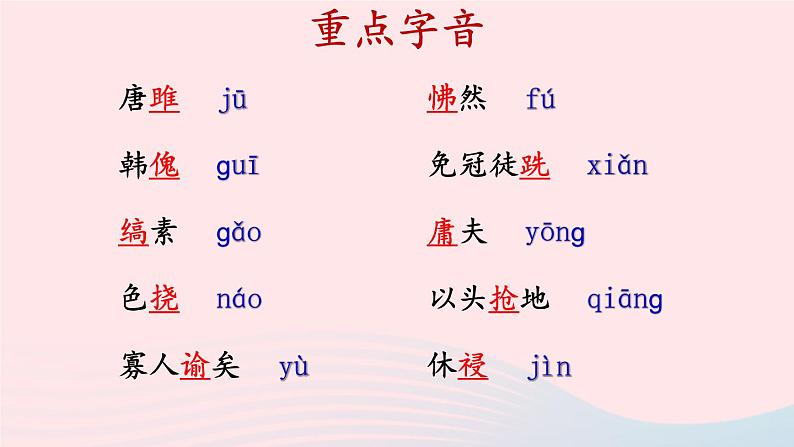 重点字音

唐雎 jū

韩傀 guī

缟素 gǎo

色挠 náo

寡人谕矣 yù

怫然 fú

免冠徒跣 xiǎn

庸夫 yōng

以头抢地 qiāng

休祲 jìn